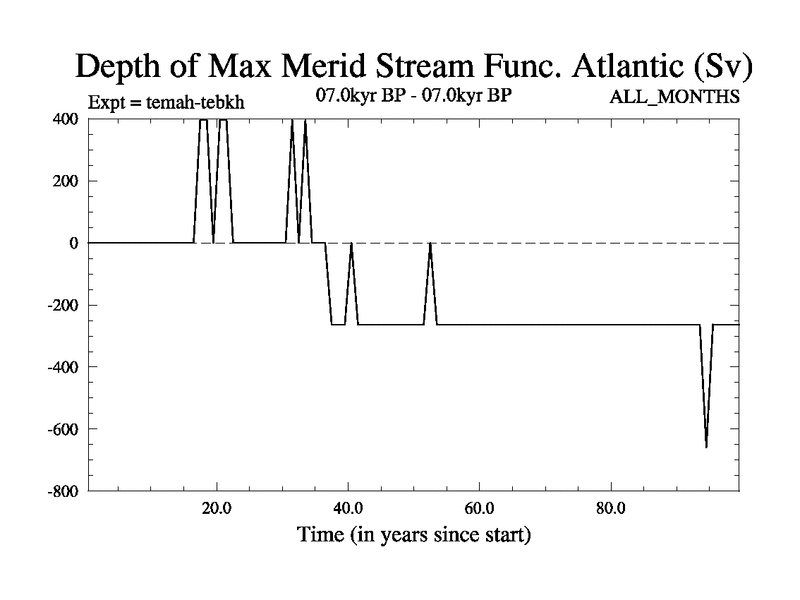 Depth of Max Merid Stream Func. Atlantic (Sv)
Expt = temah-tebkh
07.0kyr BP - 07.0kyr BP
ALL_MONTHS

400
200
0
-200
-400
-600
-800

20.0
40.0
60.0
80.0
Time (in years since start)